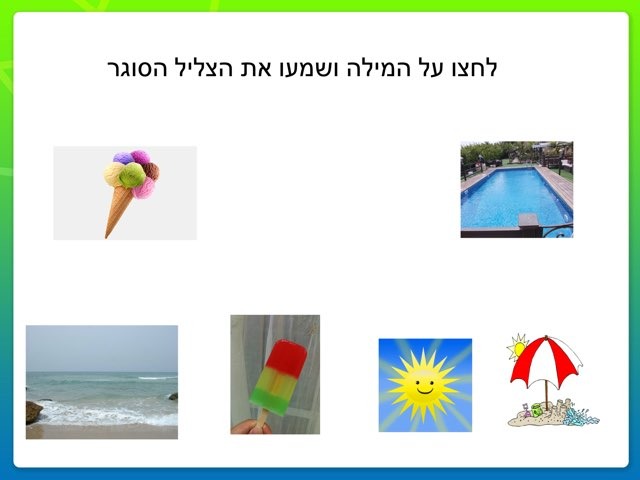 לחצו על המילה ושמעו את הצליל הסוגר